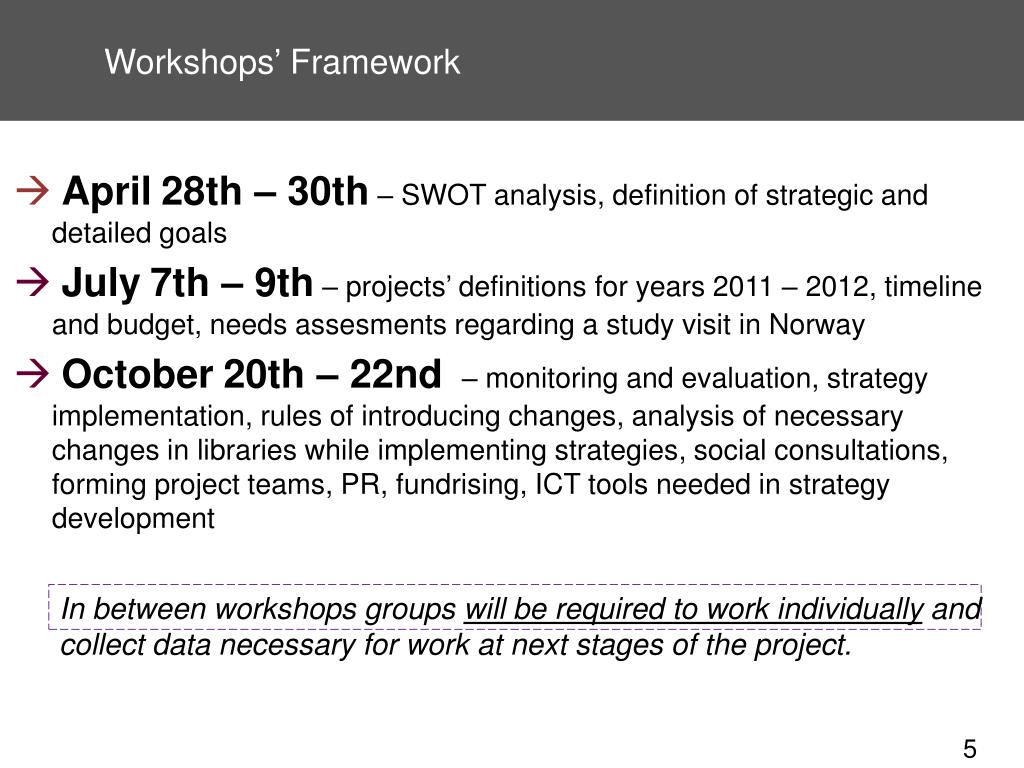 Workshops’ Framework

→ April 28th – 30th – SWOT analysis, definition of strategic and detailed goals

→ July 7th – 9th – projects’ definitions for years 2011 – 2012, timeline and budget, needs assesments regarding a study visit in Norway

→ October 20th – 22nd – monitoring and evaluation, strategy implementation, rules of introducing changes, analysis of necessary changes in libraries while implementing strategies, social consultations, forming project teams, PR, fundrising, ICT tools needed in strategy development

In between workshops groups will be required to work individually and collect data necessary for work at next stages of the project.

5